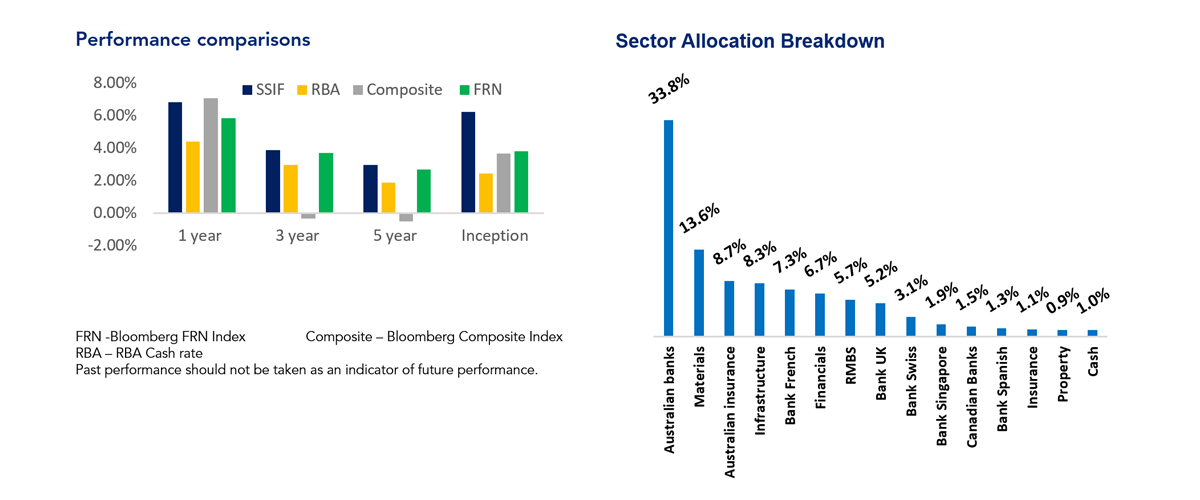 Performance comparisons

8.00%
6.00%
4.00%
2.00%
0.00%
-2.00%

SSIF RBA Composite FRN

1 year 3 year 5 year Inception

FRN -Bloomberg FRN Index Composite – Bloomberg Composite Index
RBA – RBA Cash rate
Past performance should not be taken as an indicator of future performance.

Sector Allocation Breakdown

33.8% 13.6% 8.7% 8.3% 7.3% 6.7% 5.7% 5.2% 3.1% 1.9% 1.5% 1.3% 1.1% 0.9% 1.0%

Australian banks
Materials
Australian insurance
Infrastructure
Bank French
Financials
RMBS
Bank UK
Bank Swiss
Bank Singapore
Canadian Banks
Bank Spanish
Insurance
Property
Cash